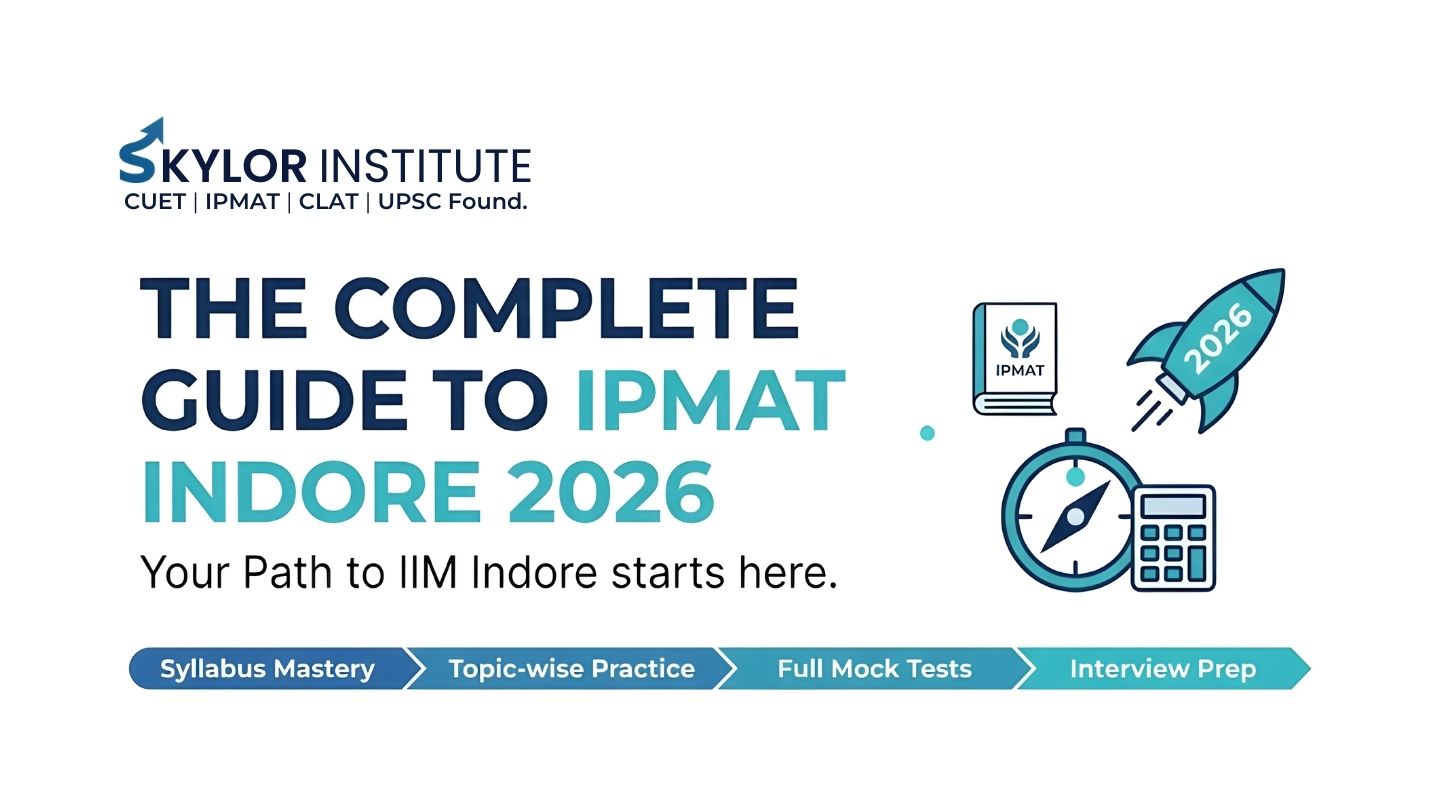 SKYLOR INSTITUTE
CUET | IPMAT | CLAT | UPSC Found.

THE COMPLETE GUIDE TO IPMAT INDORE 2026

Your Path to IIM Indore starts here.

IPMAT

2026

Syllabus Mastery
Topic-wise Practice
Full Mock Tests
Interview Prep